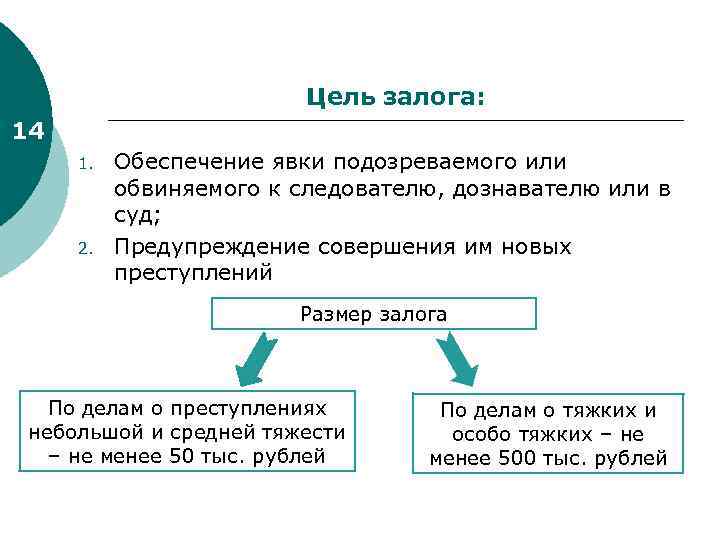 14

Цель залога:

1. Обеспечение явки подозреваемого или обвиняемого к следователю, дознавателю или в суд;
2. Предупреждение совершения им новых преступлений

Размер залога

По делам о преступлениях небольшой и средней тяжести – не менее 50 тыс. рублей

По делам о тяжких и особо тяжких – не менее 500 тыс. рублей